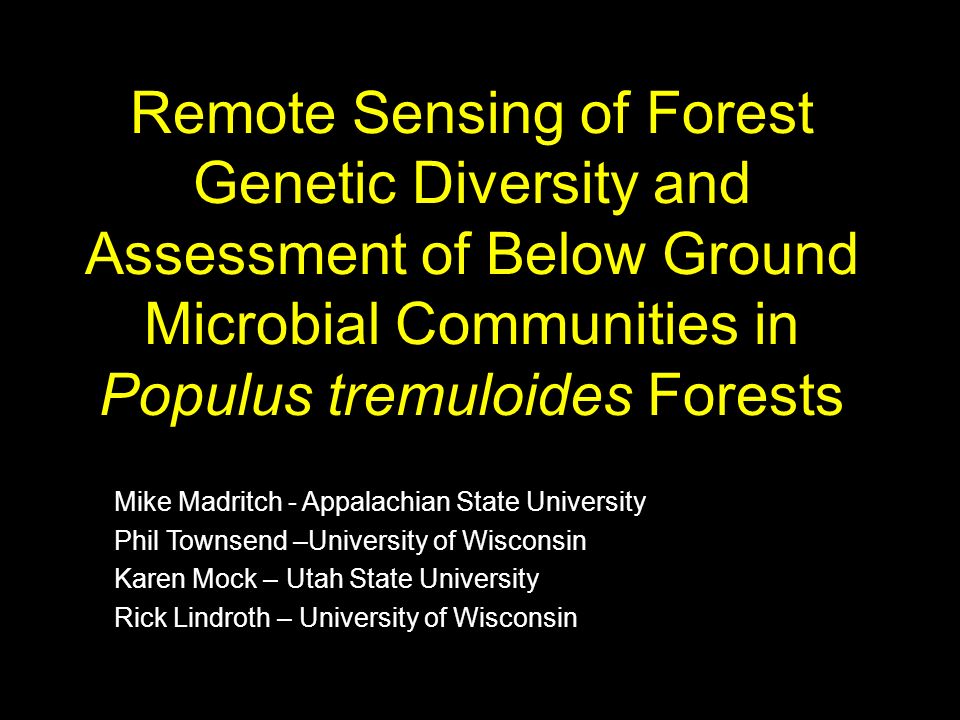 Remote Sensing of Forest Genetic Diversity and Assessment of Below Ground Microbial Communities in Populus tremuloides Forests

Mike Madritch - Appalachian State University
Phil Townsend –University of Wisconsin
Karen Mock – Utah State University
Rick Lindroth – University of Wisconsin